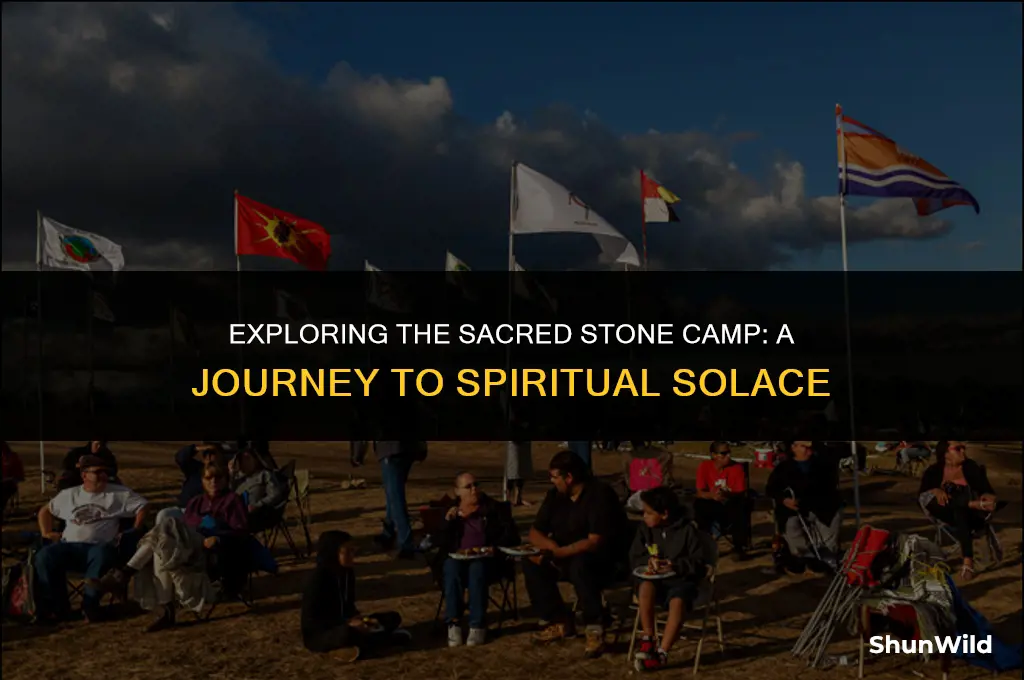 EXPLORING THE SACRED STONE CAMP: A JOURNEY TO SPIRITUAL SOLACE

ShunWild